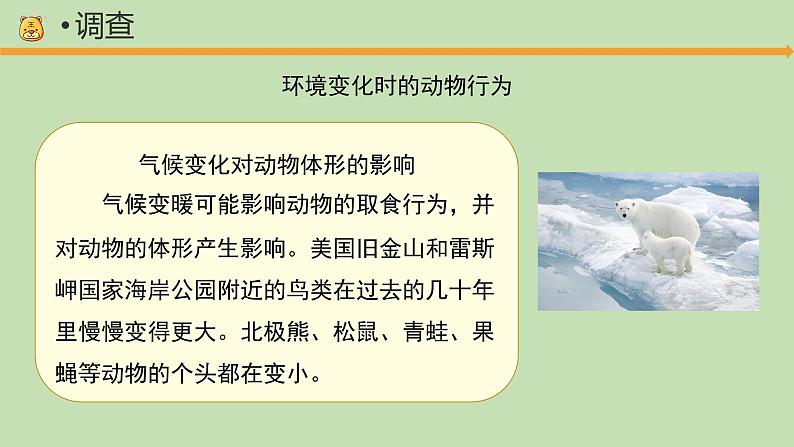 •调查

环境变化时的动物行为

气候变化对动物体形的影响

气候变暖可能影响动物的取食行为，并对动物的体形产生影响。美国旧金山和雷斯岬国家海岸公园附近的鸟类在过去的几十年里慢慢变得更大。北极熊、松鼠、青蛙、果蝇等动物的个头都在变小。